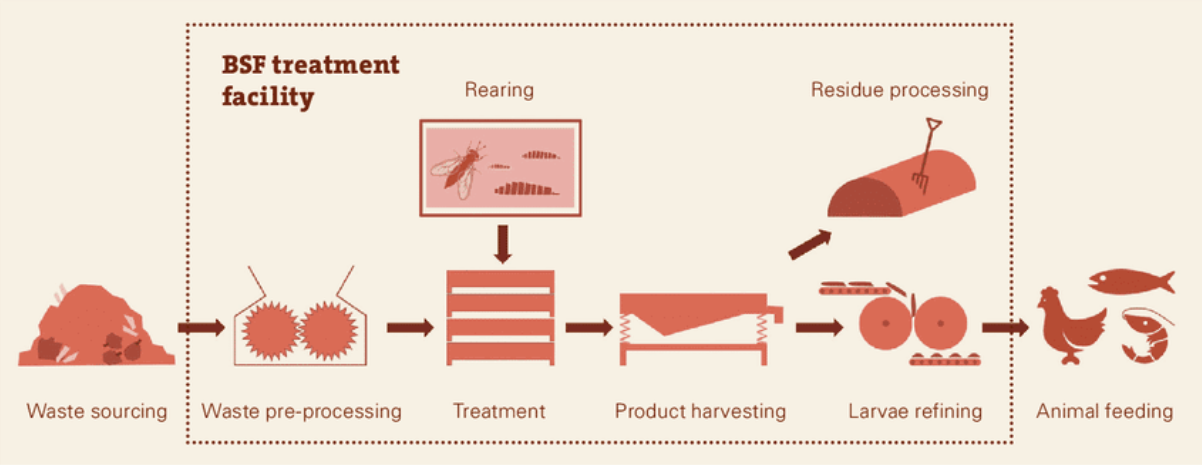 BSF treatment facility

Rearing

Residue processing

Waste sourcing

Waste pre-processing

Treatment

Product harvesting

Larvae refining

Animal feeding